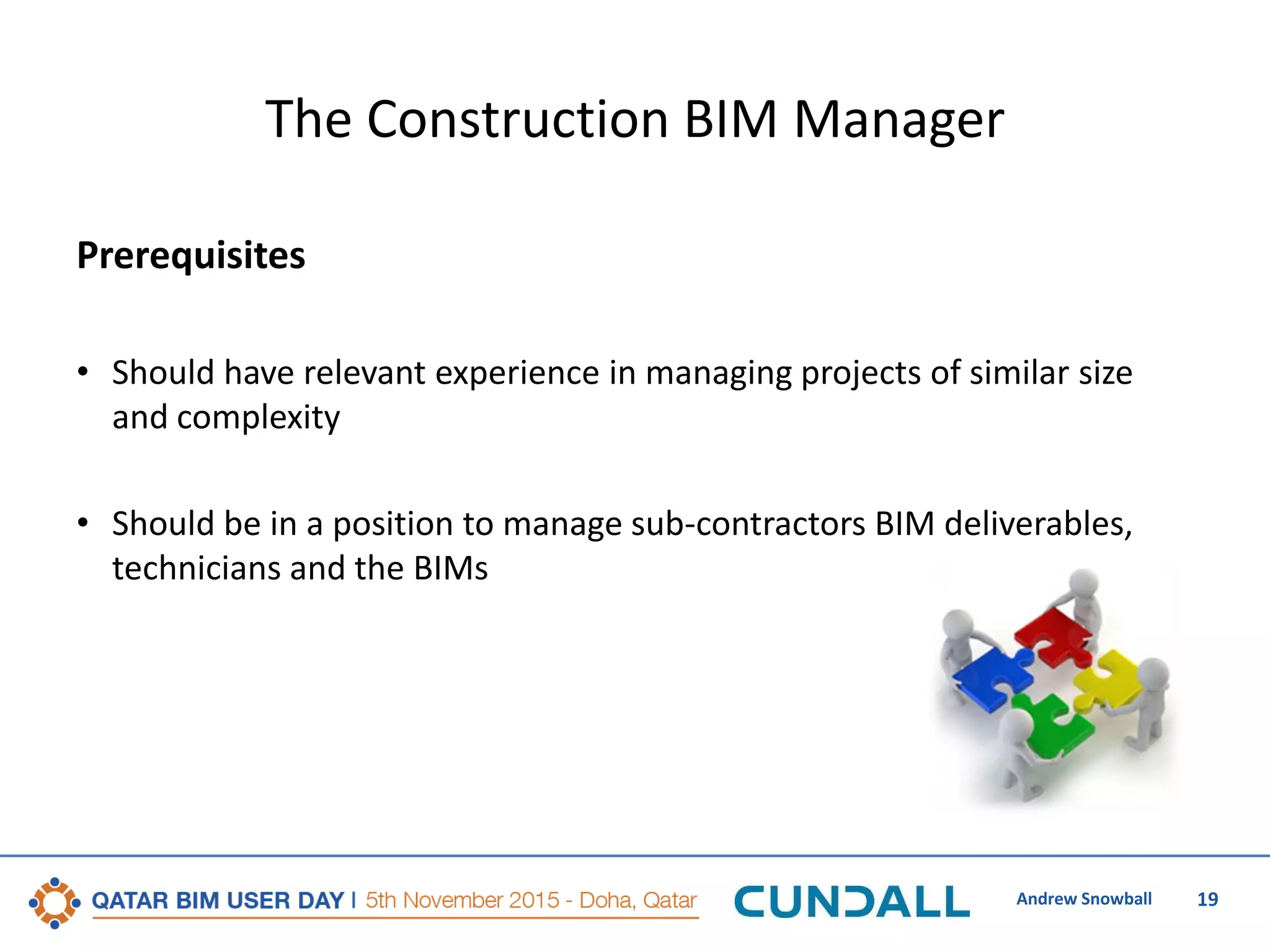 The Construction BIM Manager

Prerequisites

• Should have relevant experience in managing projects of similar size and complexity

• Should be in a position to manage sub-contractors BIM deliverables, technicians and the BIMs

QATAR BIM USER DAY | 5th November 2015 - Doha, Qatar

CUNDALL

Andrew Snowball

19